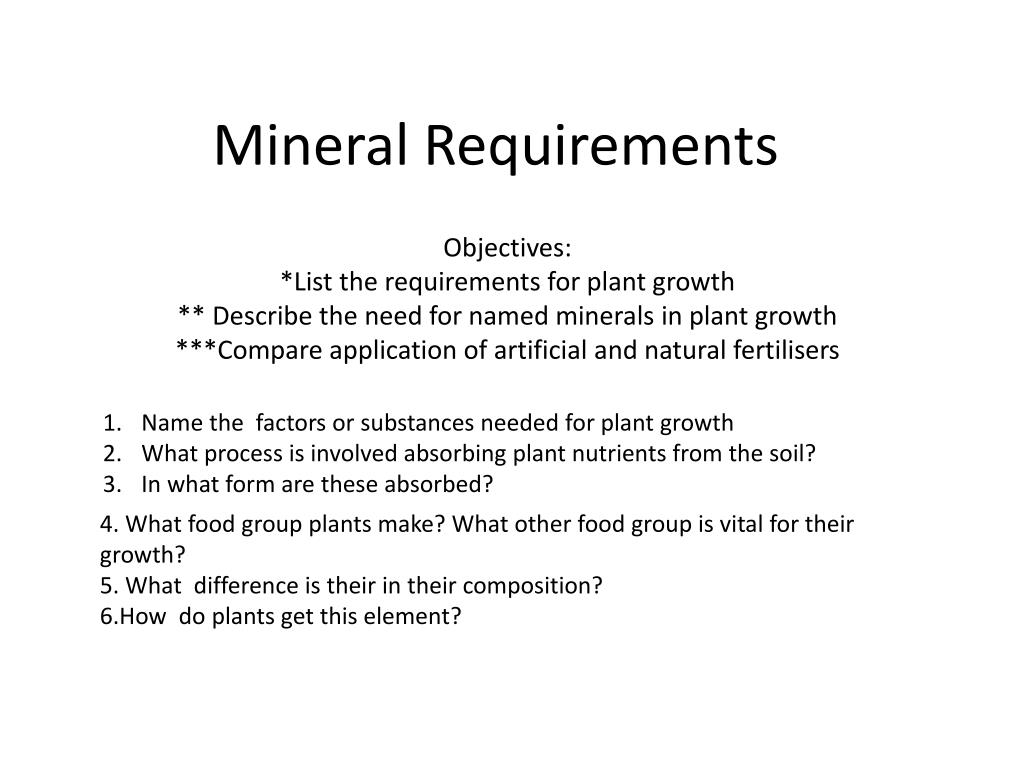 Mineral Requirements

Objectives:
*List the requirements for plant growth
** Describe the need for named minerals in plant growth
***Compare application of artificial and natural fertilisers

1. Name the factors or substances needed for plant growth
2. What process is involved absorbing plant nutrients from the soil?
3. In what form are these absorbed?

4. What food group plants make? What other food group is vital for their growth?
5. What difference is their in their composition?
6.How do plants get this element?